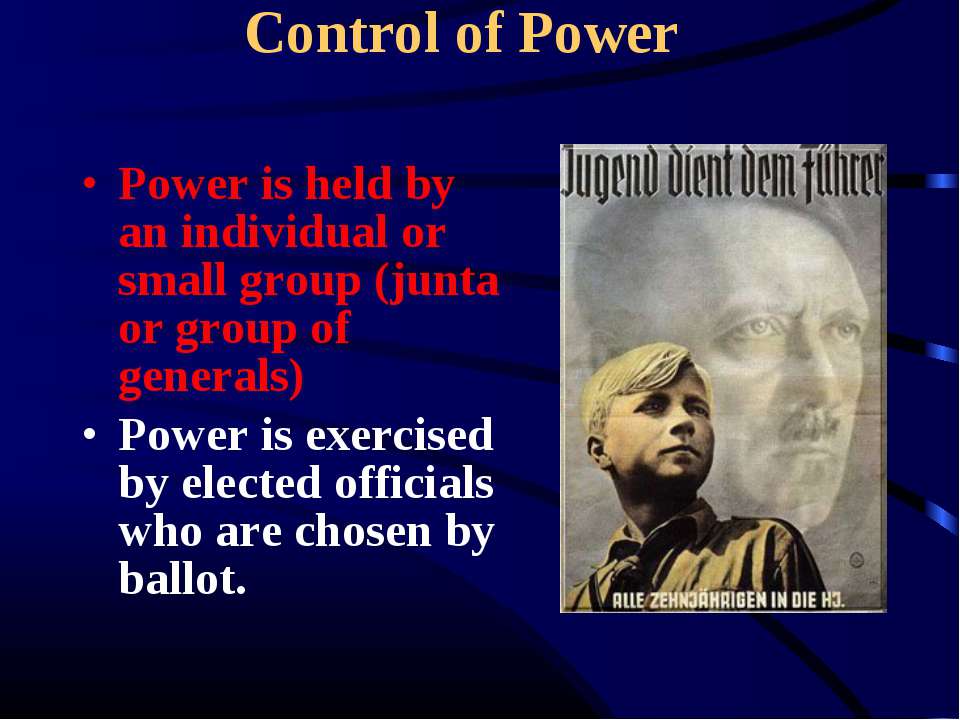 Control of Power

• Power is held by an individual or small group (junta or group of generals)
• Power is exercised by elected officials who are chosen by ballot.

Jugend dient dem Führer

ALLE ZEHNJÄHRIGEN IN DIE HJ.